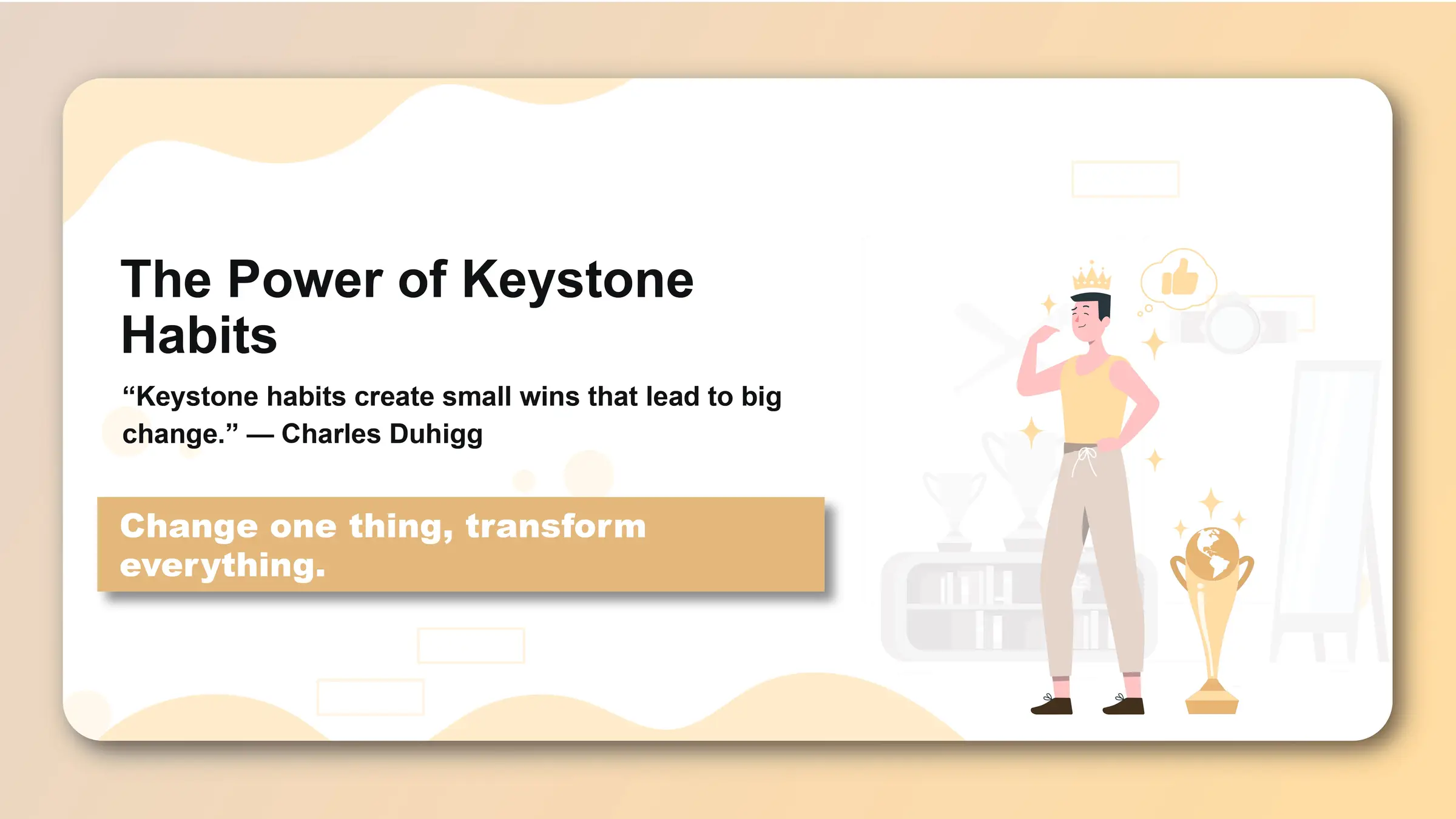 The Power of Keystone Habits

“Keystone habits create small wins that lead to big change.” — Charles Duhigg

Change one thing, transform everything.